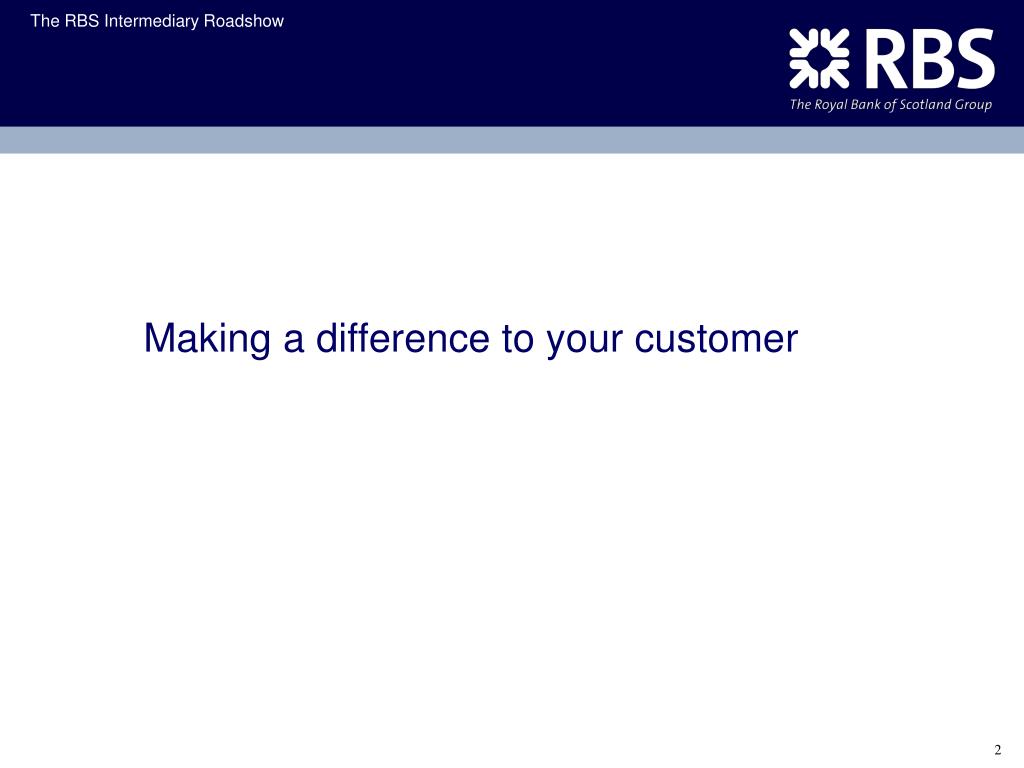 The RBS Intermediary Roadshow

RBS
The Royal Bank of Scotland Group

Making a difference to your customer

2